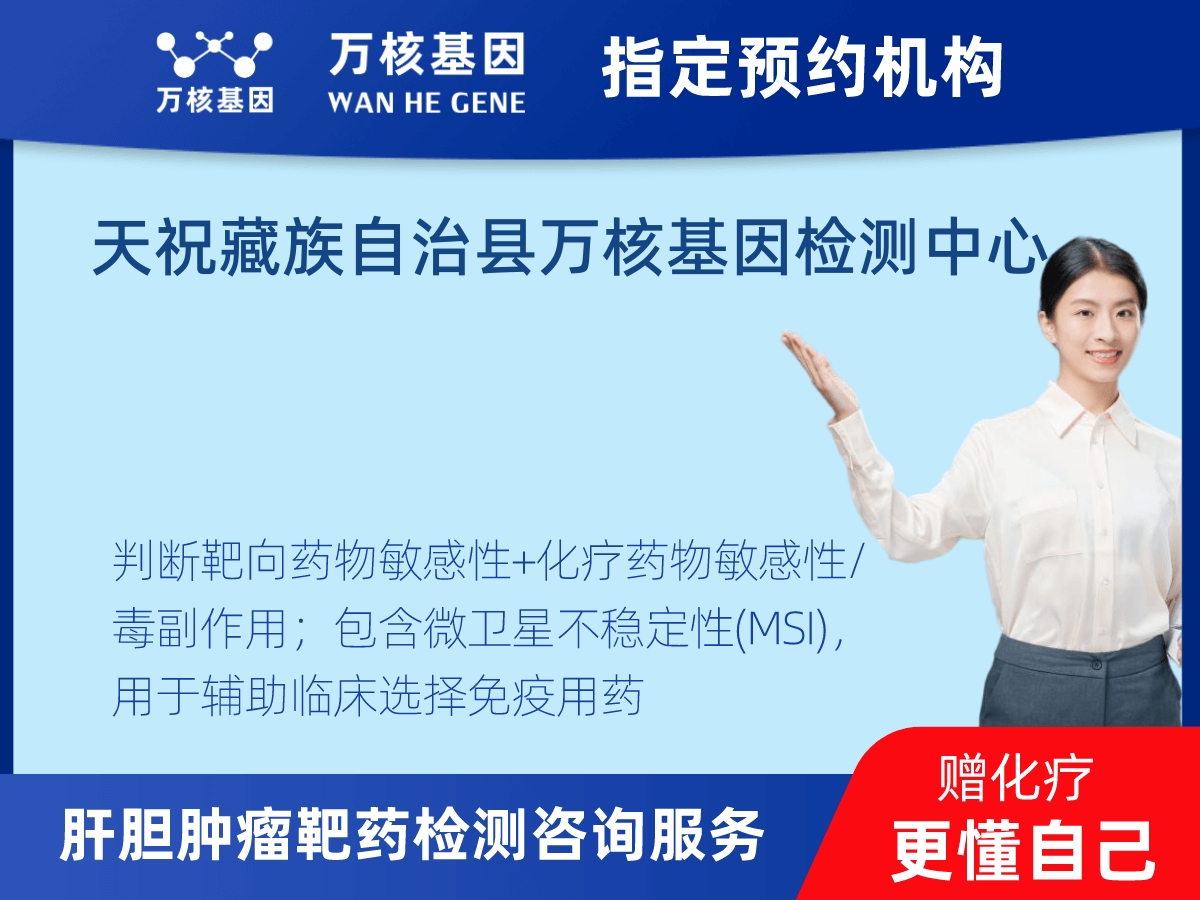 万核基因

万核基因
WAN HE GENE

指定预约机构

天祝藏族自治县万核基因检测中心

判断靶向药物敏感性+化疗药物敏感性/毒副作用；包含微卫星不稳定性(MSI)，用于辅助临床选择免疫用药

肝胆肿瘤靶药检测咨询服务

赠化疗
更懂自己